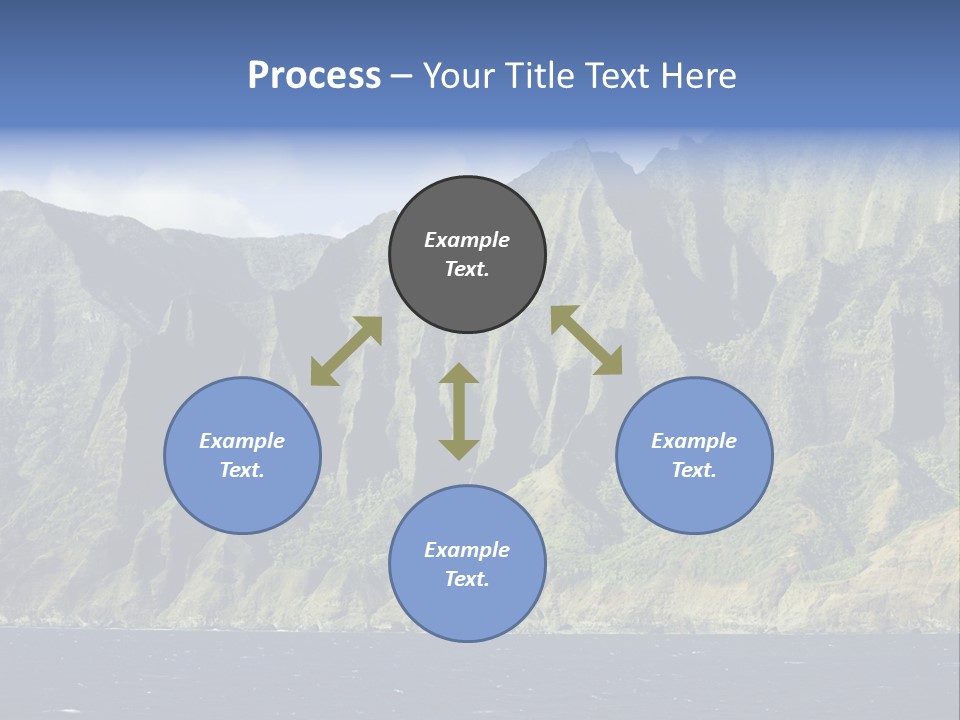 Process – Your Title Text Here

Example Text.

Example Text.

Example Text.

Example Text.